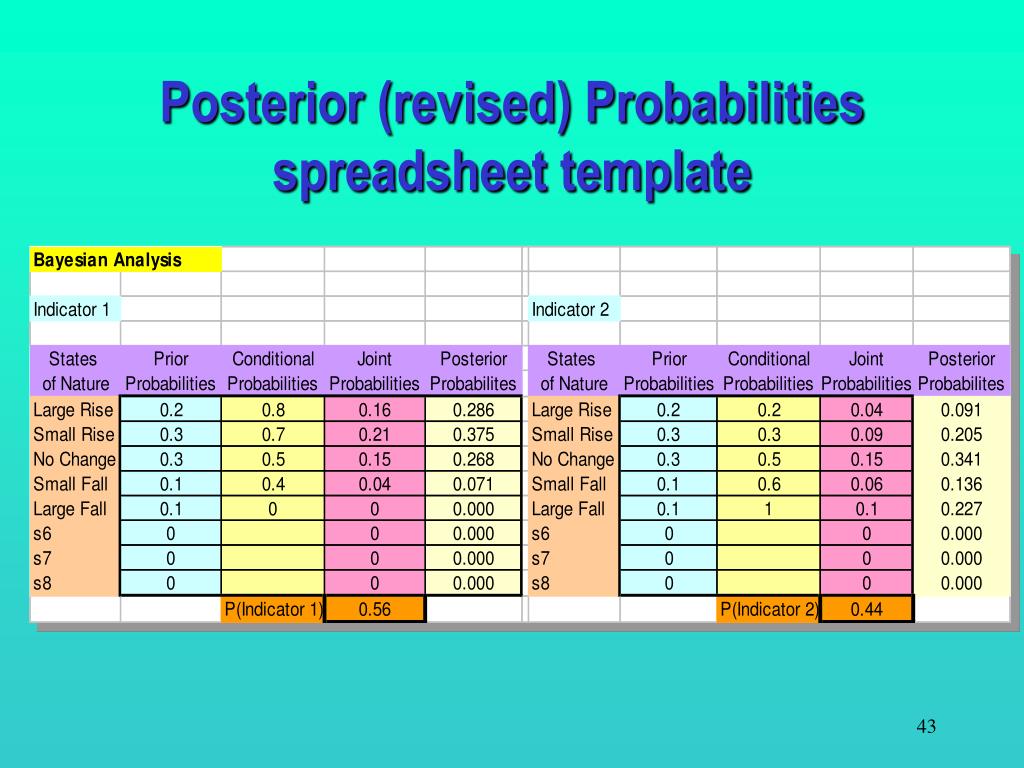 Posterior (revised) Probabilities spreadsheet template

Bayesian Analysis

Indicator 1

| States of Nature | Prior Probabilities | Conditional Probabilities | Joint Probabilities | Posterior Probabilites |
|---|---|---|---|---|
| Large Rise | 0.2 | 0.8 | 0.16 | 0.286 |
| Small Rise | 0.3 | 0.7 | 0.21 | 0.375 |
| No Change | 0.3 | 0.5 | 0.15 | 0.268 |
| Small Fall | 0.1 | 0.4 | 0.04 | 0.071 |
| Large Fall | 0.1 | 0 | 0 | 0.000 |
| s6 | 0 | | 0 | 0.000 |
| s7 | 0 | | 0 | 0.000 |
| s8 | 0 | | 0 | 0.000 |
| | | P(Indicator 1) | 0.56 | |

Indicator 2

| States of Nature | Prior Probabilities | Conditional Probabilities | Joint Probabilities | Posterior Probabilites |
|---|---|---|---|---|
| Large Rise | 0.2 | 0.2 | 0.04 | 0.091 |
| Small Rise | 0.3 | 0.3 | 0.09 | 0.205 |
| No Change | 0.3 | 0.5 | 0.15 | 0.341 |
| Small Fall | 0.1 | 0.6 | 0.06 | 0.136 |
| Large Fall | 0.1 | 1 | 0.1 | 0.227 |
| s6 | 0 | | 0 | 0.000 |
| s7 | 0 | | 0 | 0.000 |
| s8 | 0 | | 0 | 0.000 |
| | | P(Indicator 2) | 0.44 | |

43